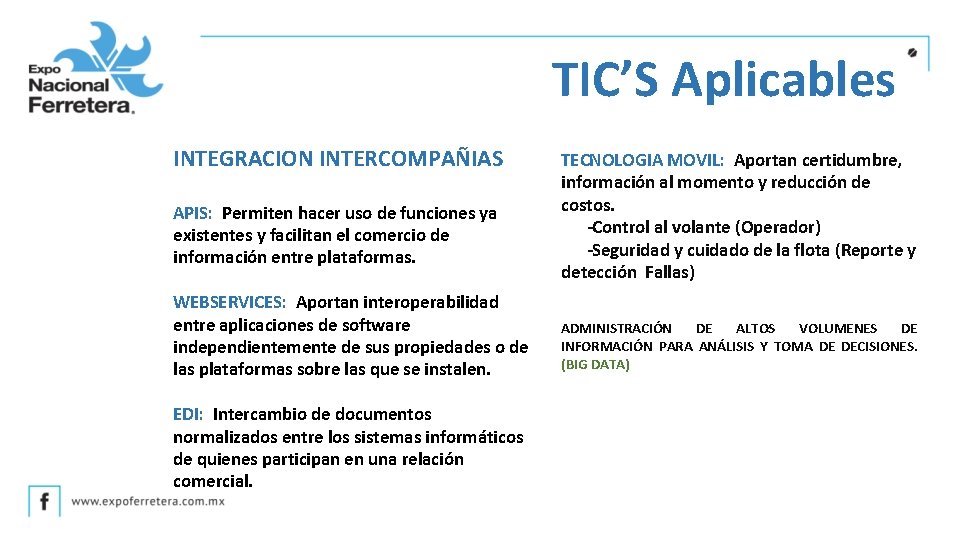 Expo
Nacional
Ferretera.

TIC'S Aplicables

INTEGRACION INTERCOMPAÑIAS

APIS: Permiten hacer uso de funciones ya existentes y facilitan el comercio de información entre plataformas.

WEBSERVICES: Aportan interoperabilidad entre aplicaciones de software independientemente de sus propiedades o de las plataformas sobre las que se instalen.

EDI: Intercambio de documentos normalizados entre los sistemas informáticos de quienes participan en una relación comercial.

TECNOLOGIA MOVIL: Aportan certidumbre, información al momento y reducción de costos.
-Control al volante (Operador)
-Seguridad y cuidado de la flota (Reporte y detección Fallas)

ADMINISTRACIÓN DE ALTOS VOLUMENES DE INFORMACIÓN PARA ANÁLISIS Y TOMA DE DECISIONES. (BIG DATA)

f www.expoferretera.com.mx